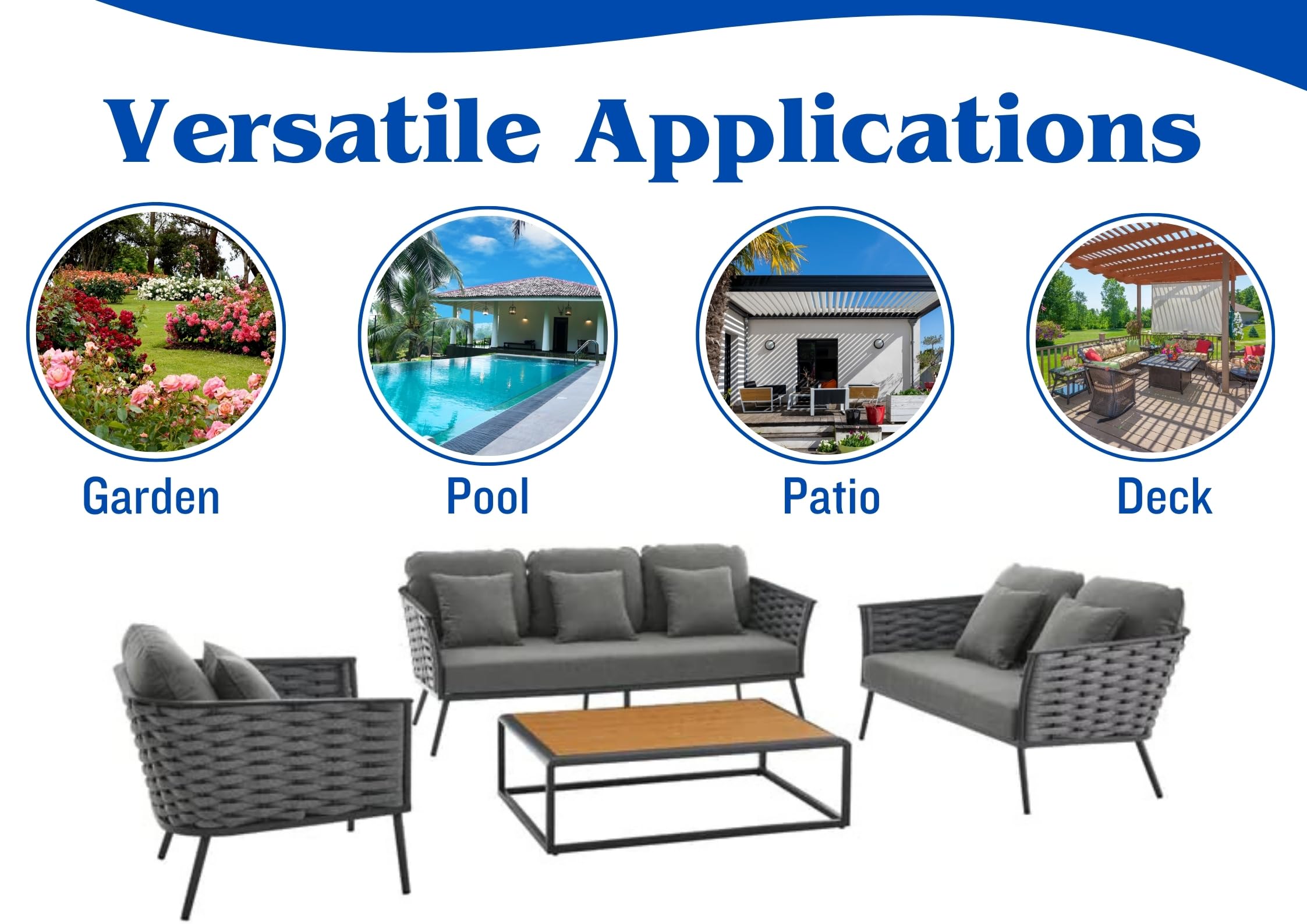 Versatile Applications

Garden

Pool

Patio

Deck